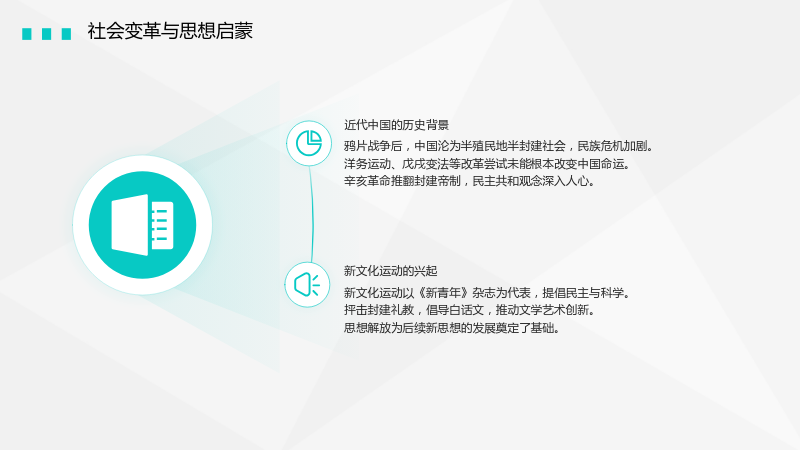 社会变革与思想启蒙

近代中国的历史背景

鸦片战争后，中国沦为半殖民地半封建社会，民族危机加剧。
洋务运动、戊戌变法等改革尝试未能根本改变中国命运。
辛亥革命推翻封建帝制，民主共和观念深入人心。

新文化运动的兴起

新文化运动以《新青年》杂志为代表，提倡民主与科学。
抨击封建礼教，倡导白话文，推动文学艺术创新。
思想解放为后续新思想的发展奠定了基础。